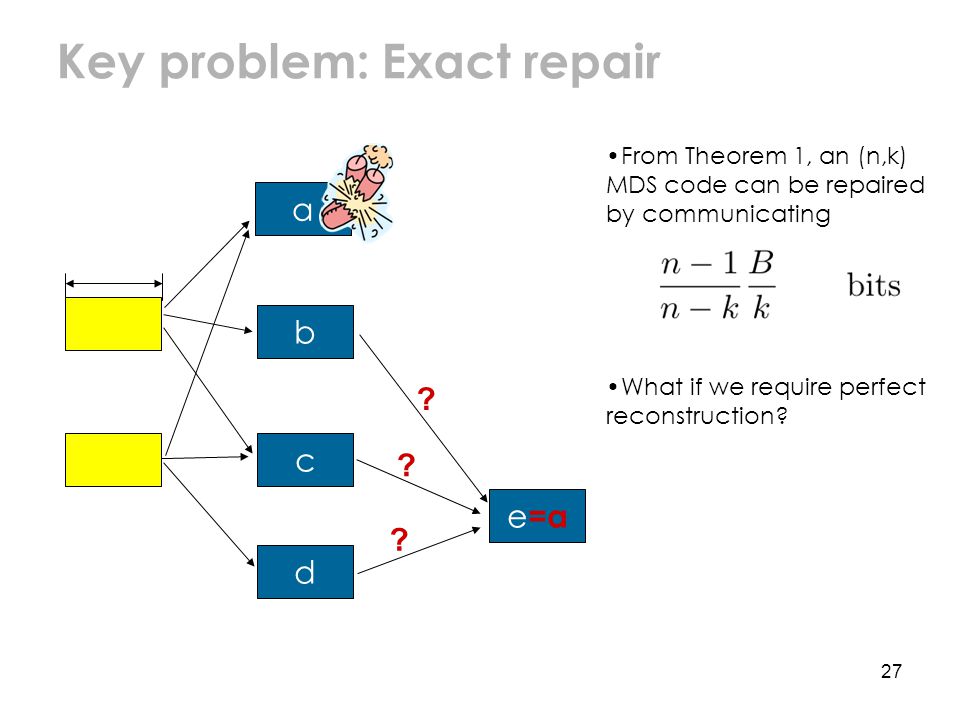 Key problem: Exact repair

a

b

c

d

?

?

?

e=a

•From Theorem 1, an (n,k) MDS code can be repaired by communicating

$\frac{n-1}{n-k}\frac{B}{k}$ bits

•What if we require perfect reconstruction?

27